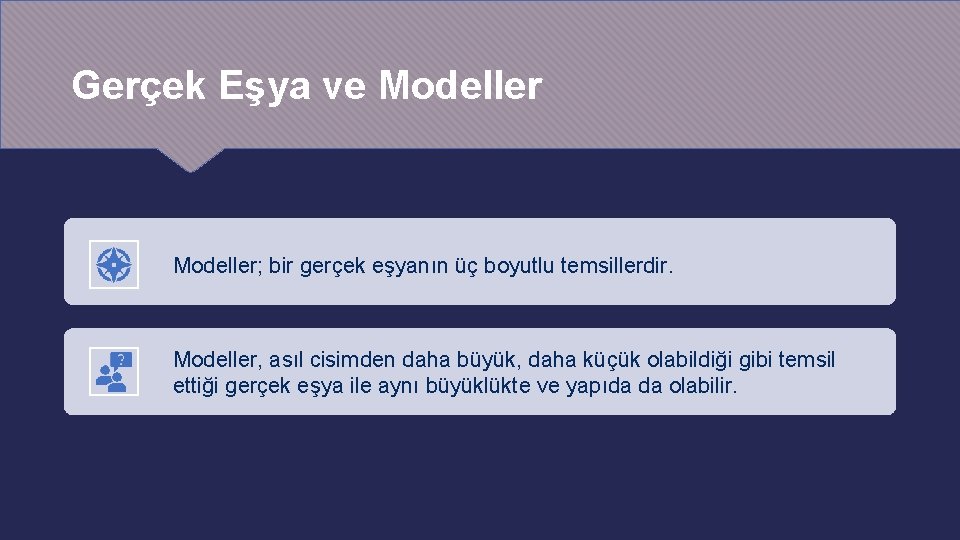 Gerçek Eşya ve Modeller

Modeller; bir gerçek eşyanın üç boyutlu temsillerdir.

Modeller, asıl cisimden daha büyük, daha küçük olabildiği gibi temsil ettiği gerçek eşya ile aynı büyüklükte ve yapıda da olabilir.